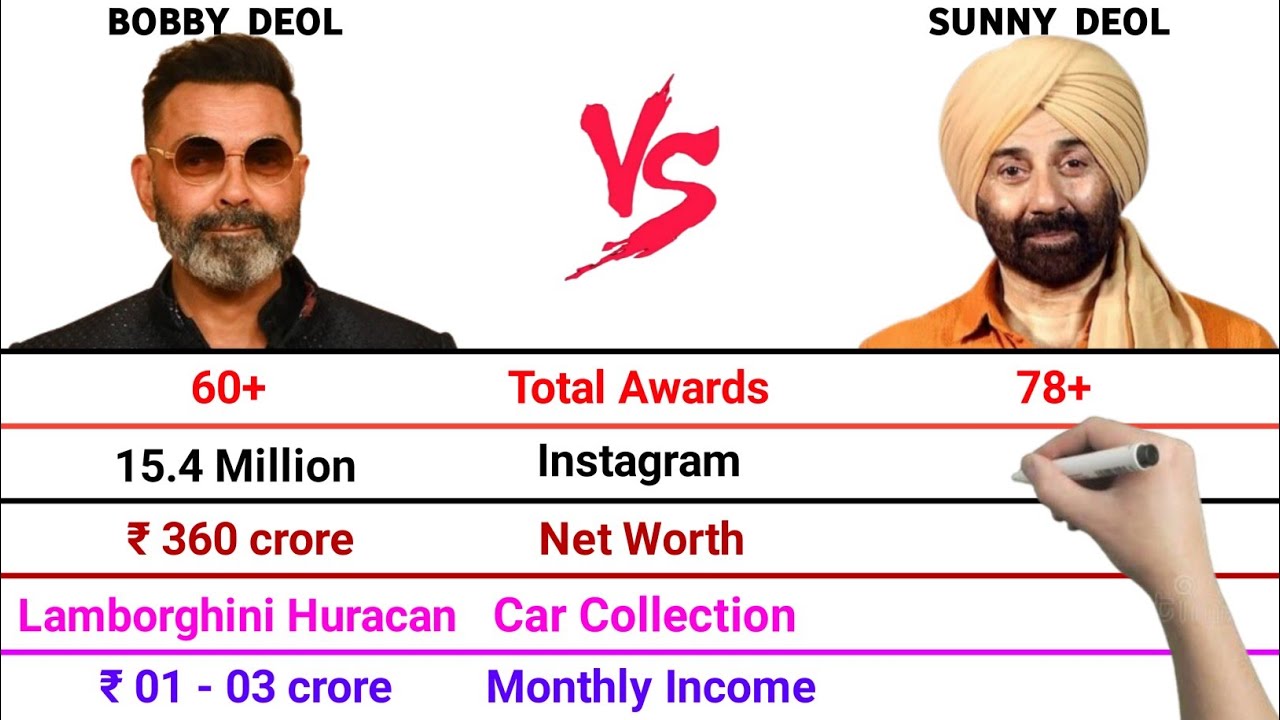 BOBBY DEOL

VS

SUNNY DEOL

| 60+ | Total Awards | 78+ |
|---|---|---|
| 15.4 Million | Instagram | |
| ₹ 360 crore | Net Worth | |
| Lamborghini Huracan | Car Collection | |
| ₹ 01 - 03 crore | Monthly Income | |